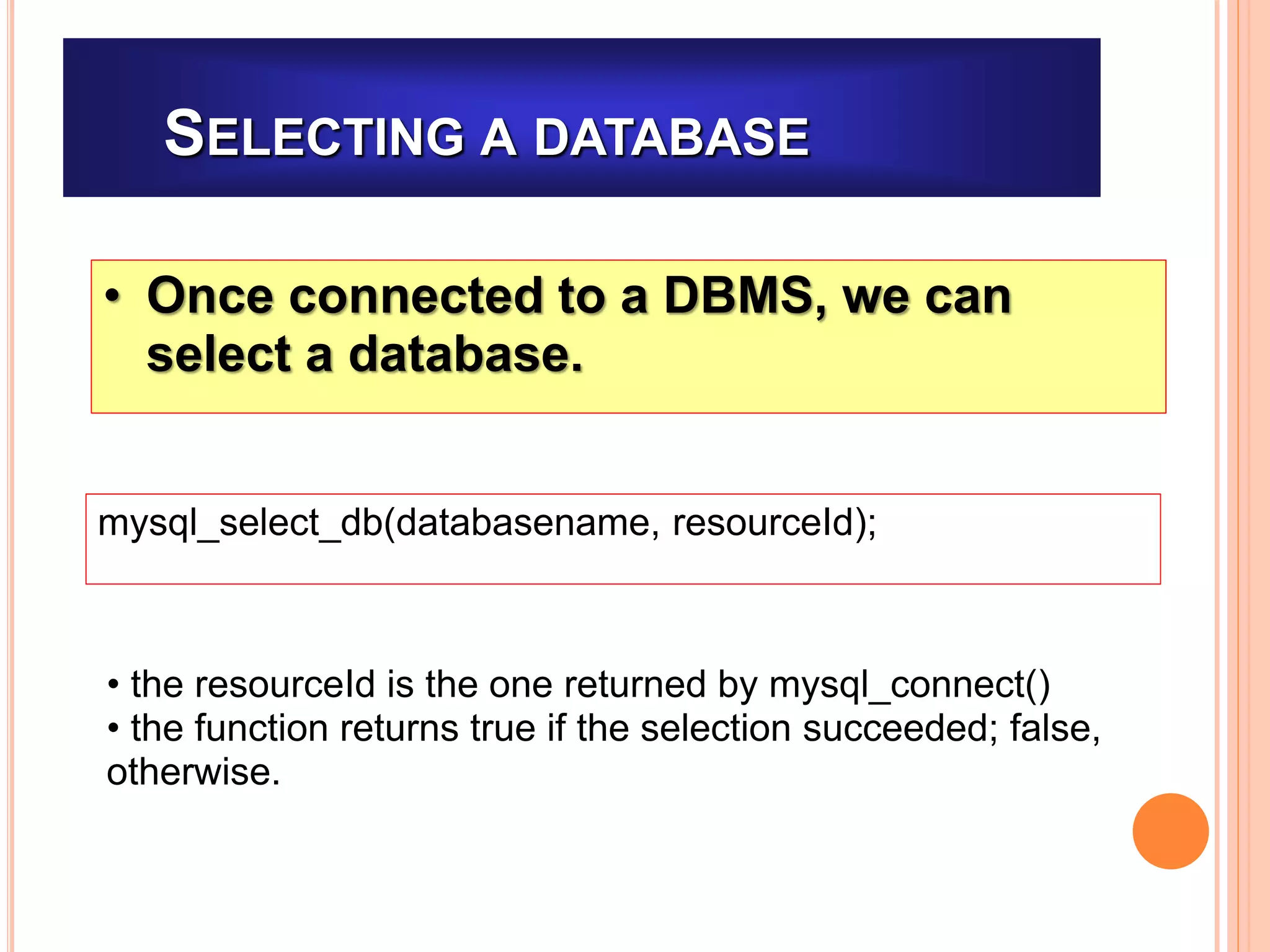 SELECTING A DATABASE

• Once connected to a DBMS, we can select a database.

mysql_select_db(databasename, resourceId);

• the resourceId is the one returned by mysql_connect()
• the function returns true if the selection succeeded; false, otherwise.